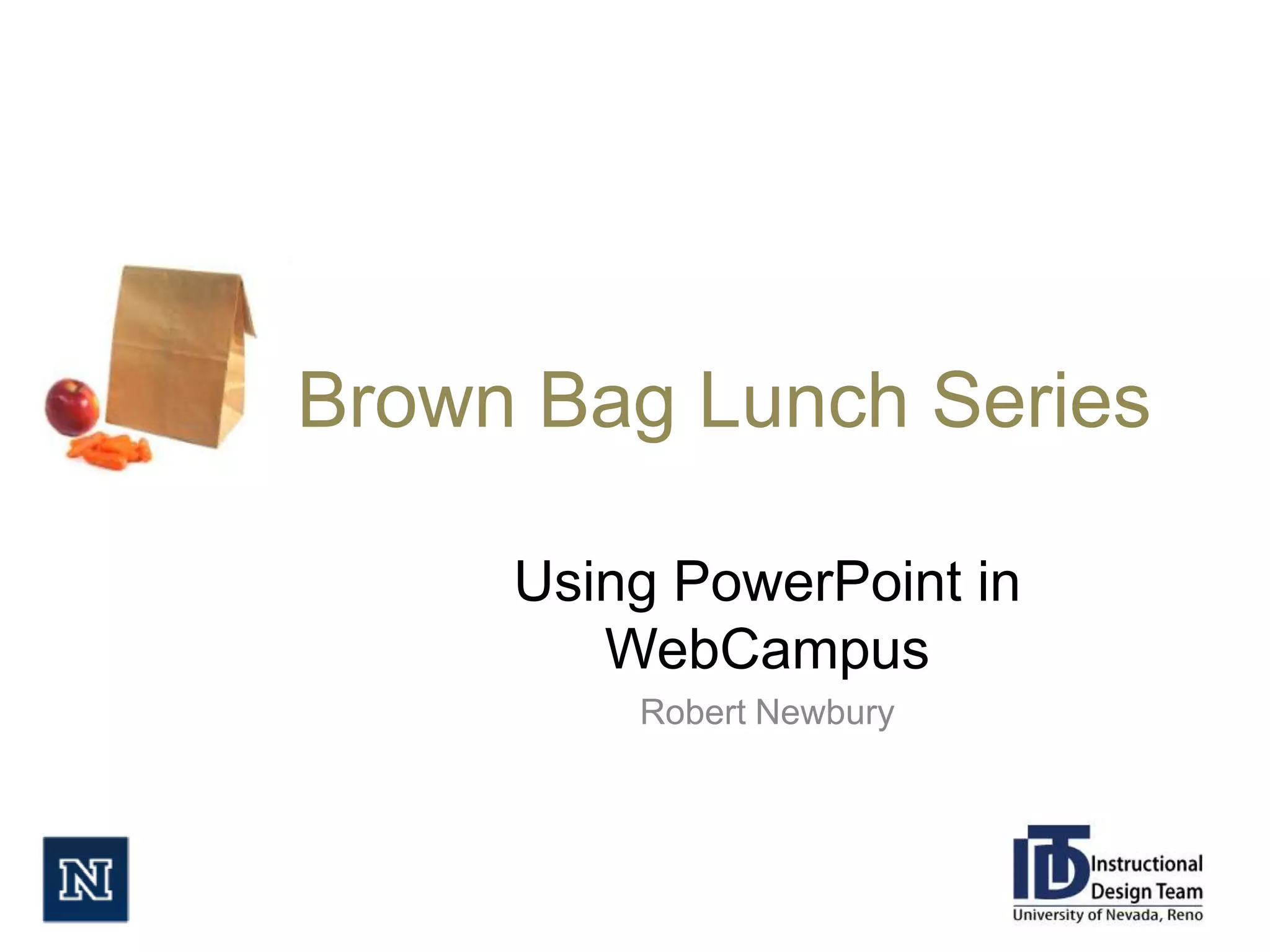 Brown Bag Lunch Series

Using PowerPoint in WebCampus

Robert Newbury

N

IDT Instructional Design Team
University of Nevada, Reno